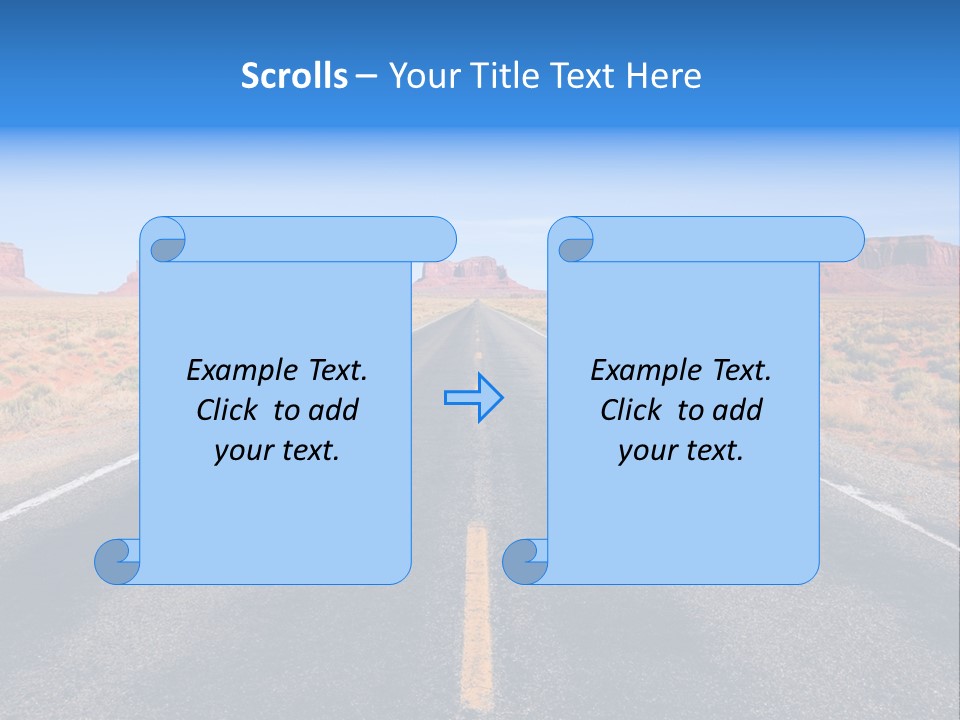 Scrolls – Your Title Text Here

Example Text. Click to add your text.

Example Text. Click to add your text.